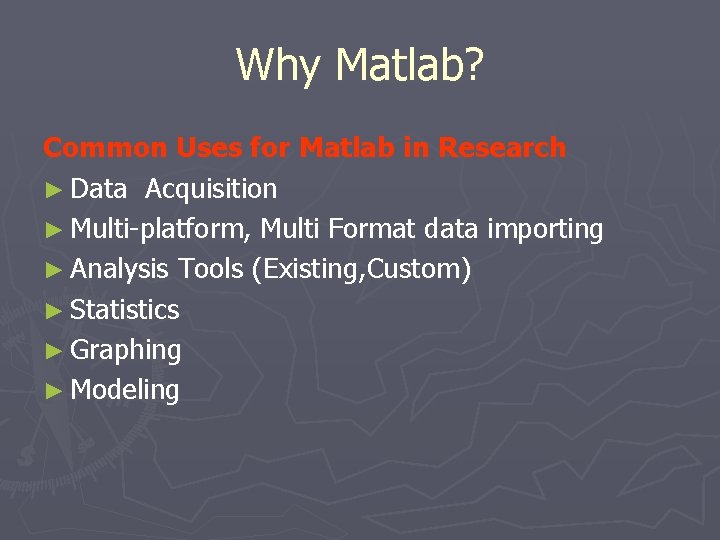 Why Matlab?

Common Uses for Matlab in Research

► Data  Acquisition
► Multi-platform, Multi Format data importing
► Analysis Tools (Existing,Custom)
► Statistics
► Graphing
► Modeling